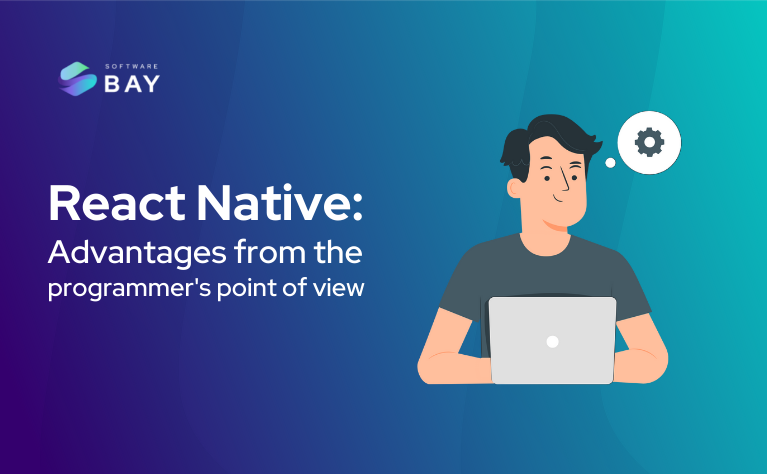 SOFTWARE
BAY

React Native:
Advantages from the programmer's point of view